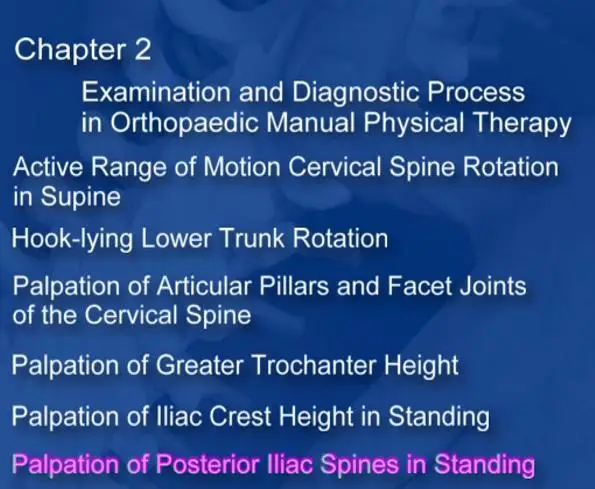 Chapter 2

Examination and Diagnostic Process in Orthopaedic Manual Physical Therapy

Active Range of Motion Cervical Spine Rotation in Supine

Hook-lying Lower Trunk Rotation

Palpation of Articular Pillars and Facet Joints of the Cervical Spine

Palpation of Greater Trochanter Height

Palpation of Iliac Crest Height in Standing

Palpation of Posterior Iliac Spines in Standing